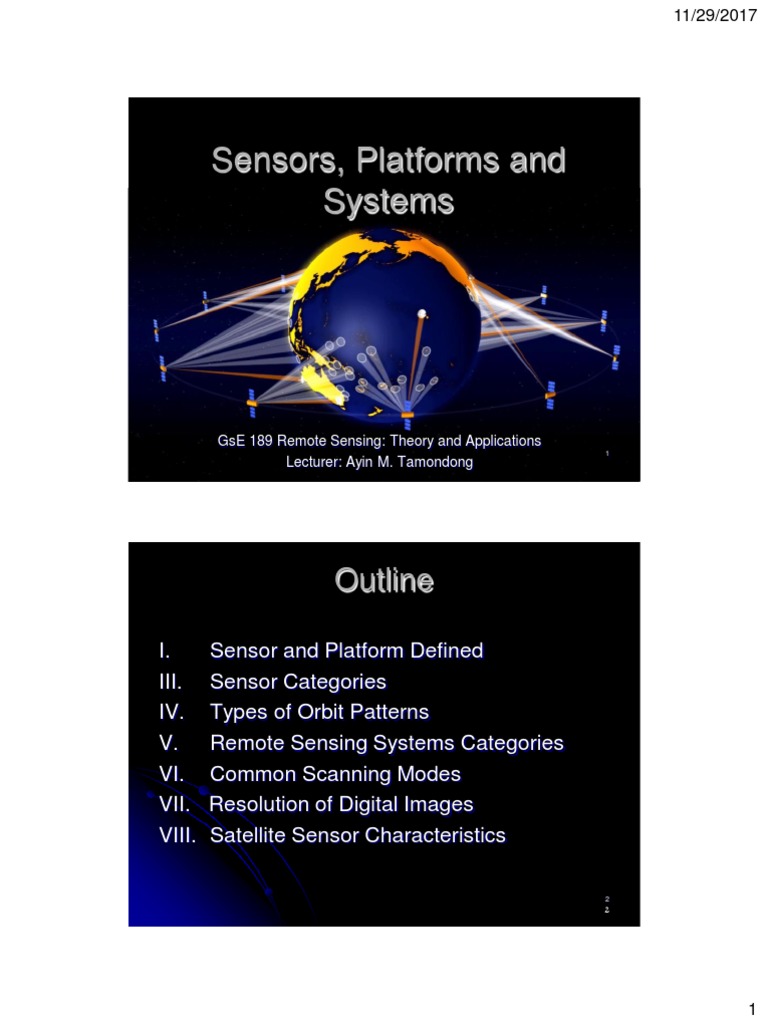 11/29/2017

Sensors, Platforms and Systems

GsE 189 Remote Sensing: Theory and Applications
Lecturer: Ayin M. Tamondong

1

Outline

I. Sensor and Platform Defined
III. Sensor Categories
IV. Types of Orbit Patterns
V. Remote Sensing Systems Categories
VI. Common Scanning Modes
VII. Resolution of Digital Images
VIII. Satellite Sensor Characteristics

2
2

1